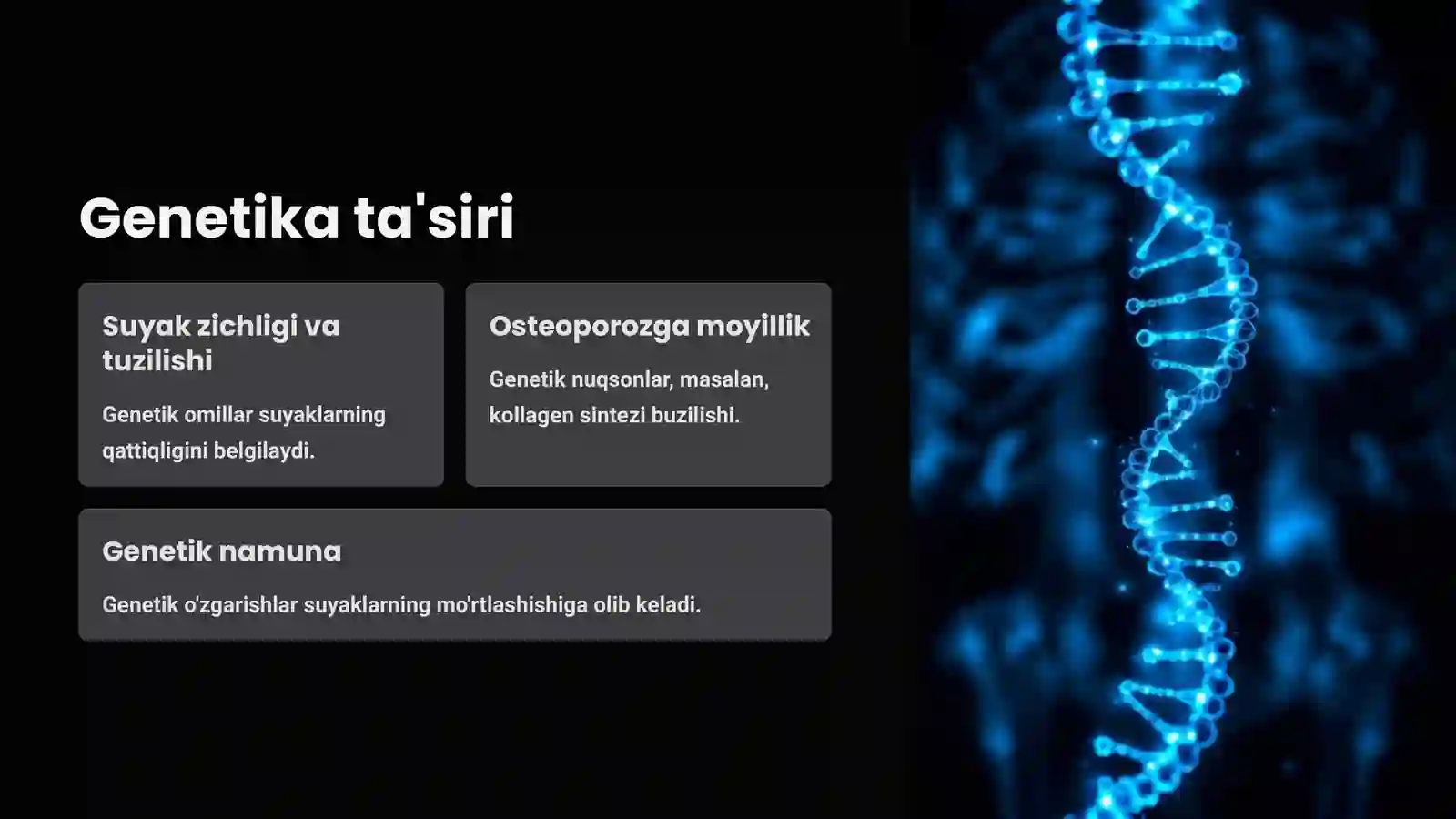 Genetika ta'siri

Suyak zichligi va tuzilishi

Genetik omillar suyaklarning qattiqligini belgilaydi.

Osteoporozga moyillik

Genetik nuqsonlar, masalan, kollagen sintezi buzilishi.

Genetik namuna

Genetik o'zgarishlar suyaklarning mo'rtlashishiga olib keladi.